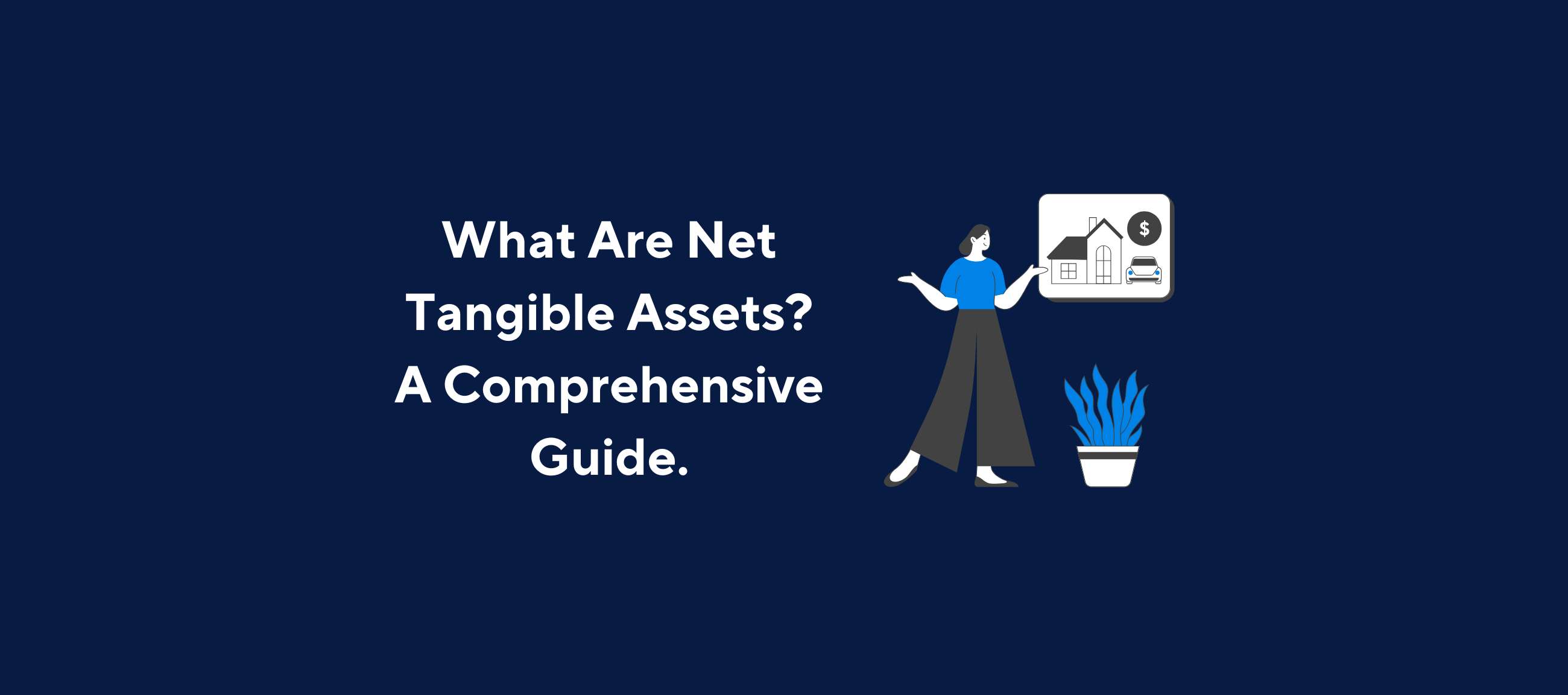 What Are Net Tangible Assets? A Comprehensive Guide.

$